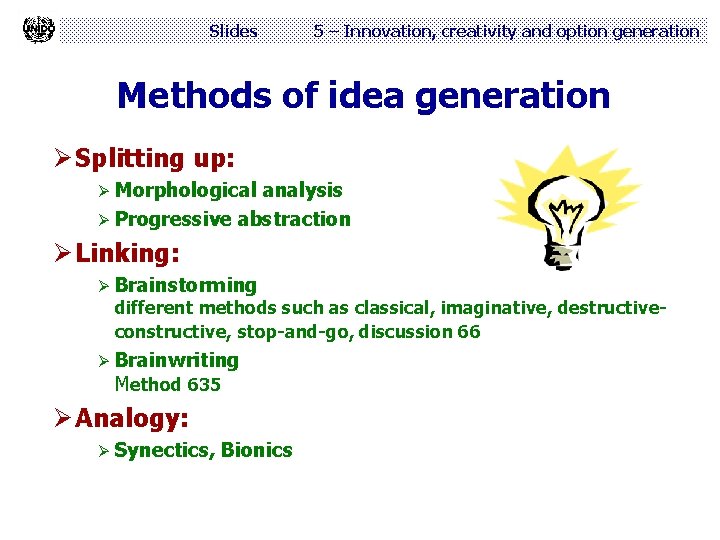 UNIDO

Slides 5 – Innovation, creativity and option generation

Methods of idea generation

➢ Splitting up:

➢ Morphological analysis

➢ Progressive abstraction

➢ Linking:

➢ Brainstorming
different methods such as classical, imaginative, destructive-constructive, stop-and-go, discussion 66

➢ Brainwriting
Method 635

➢ Analogy:

➢ Synectics, Bionics